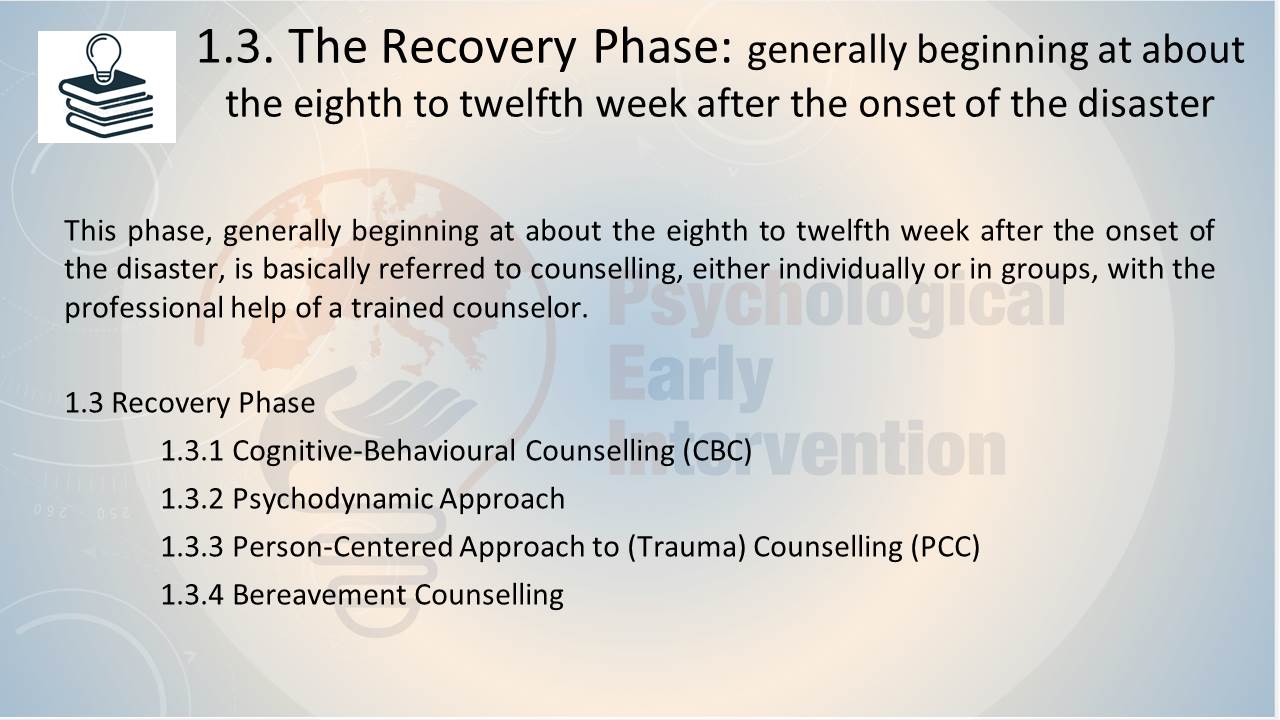 1.3. The Recovery Phase: generally beginning at about the eighth to twelfth week after the onset of the disaster

This phase, generally beginning at about the eighth to twelfth week after the onset of the disaster, is basically referred to counselling, either individually or in groups, with the professional help of a trained counselor.

Psychological Early Intervention

1.3 Recovery Phase
1.3.1 Cognitive-Behavioural Counselling (CBC)
1.3.2 Psychodynamic Approach
1.3.3 Person-Centered Approach to (Trauma) Counselling (PCC)
1.3.4 Bereavement Counselling